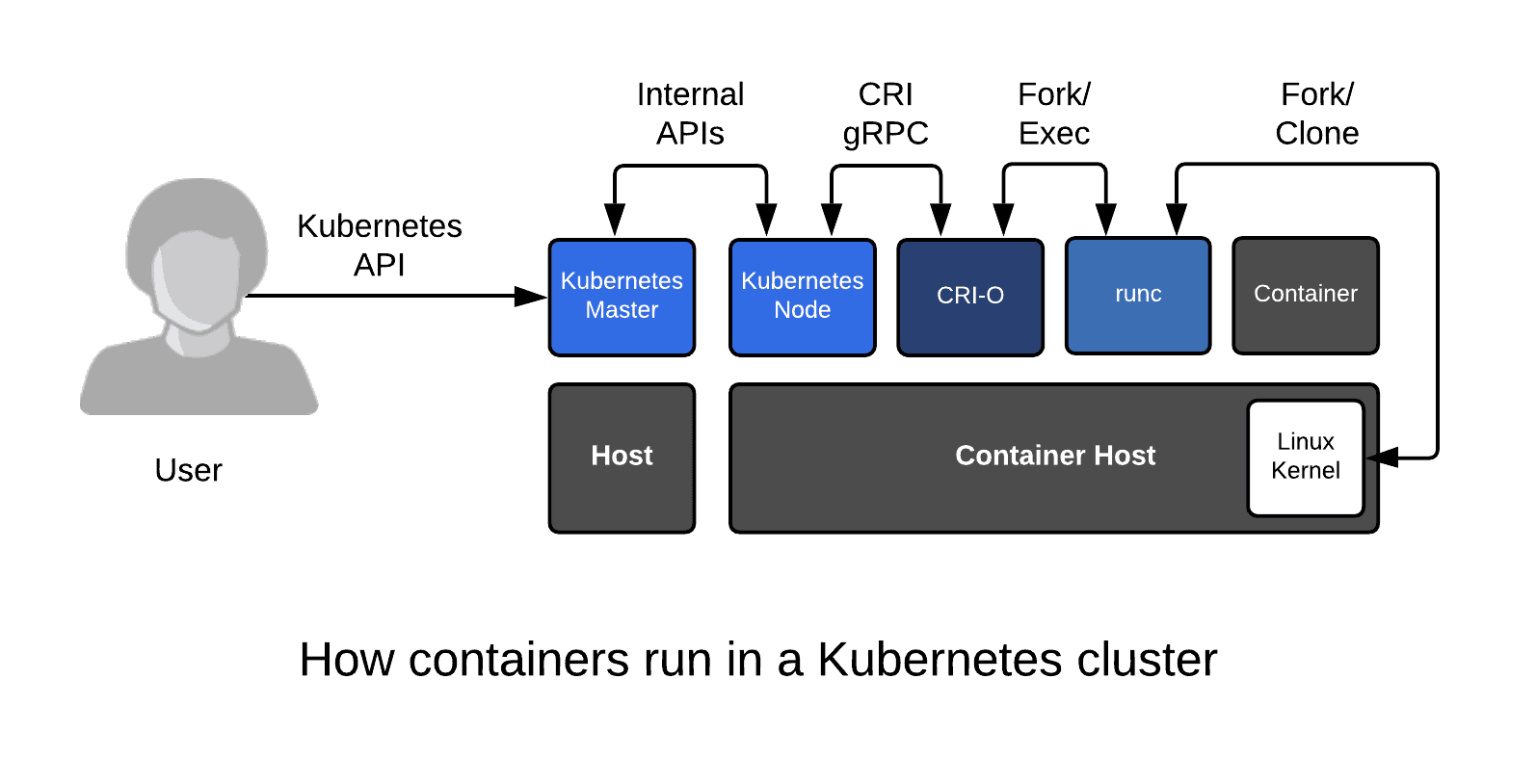 Internal APIs

CRI gRPC

Fork/ Exec

Fork/ Clone

Kubernetes API

Kubernetes Master

Kubernetes Node

CRI-O

runc

Container

User

Host

Container Host

Linux Kernel

How containers run in a Kubernetes cluster